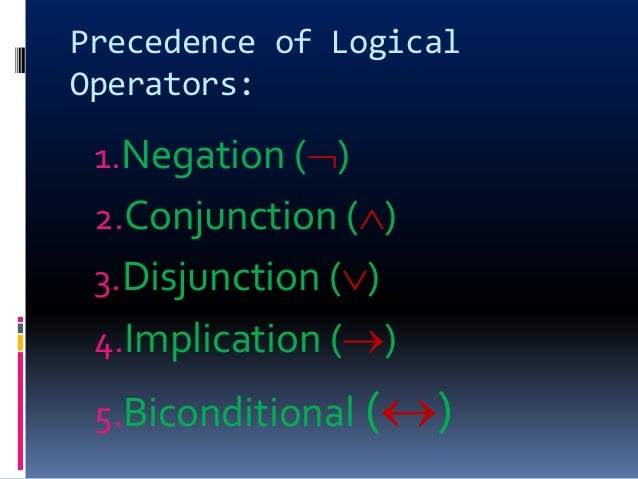 Precedence of Logical Operators:

1. Negation ($\neg$)
2. Conjunction ($\wedge$)
3. Disjunction ($\vee$)
4. Implication ($\rightarrow$)
5. Biconditional ($\leftrightarrow$)